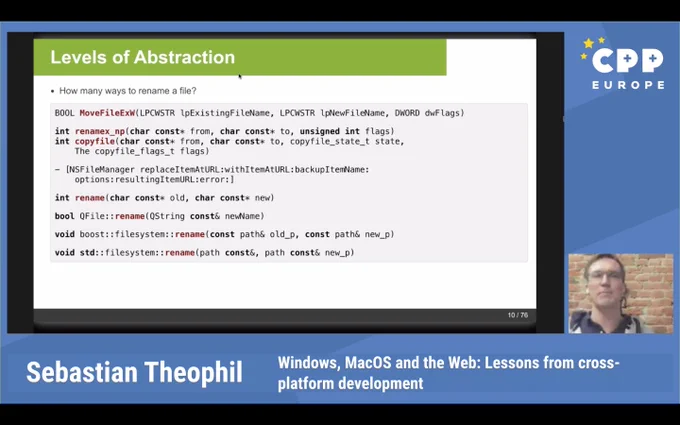 Levels of Abstraction

• How many ways to rename a file?

BOOL MoveFileExW(LPCWSTR lpExistingFileName, LPCWSTR lpNewFileName, DWORD dwFlags)

int renamex_np(char const* from, char const* to, unsigned int flags)
int copyfile(char const* from, char const* to, copyfile_state_t state,
    The copyfile_flags_t flags)

- [NSFileManager replaceItemAtURL:withItemAtURL:backupItemName:
    options:resultingItemURL:error:]

int rename(char const* old, char const* new)

bool QFile::rename(QString const& newName)

void boost::filesystem::rename(const path& old_p, const path& new_p)

void std::filesystem::rename(path const&, path const& new_p)

10 / 76

CPP EUROPE

Sebastian Theophil

Windows, MacOS and the Web: Lessons from cross-platform development